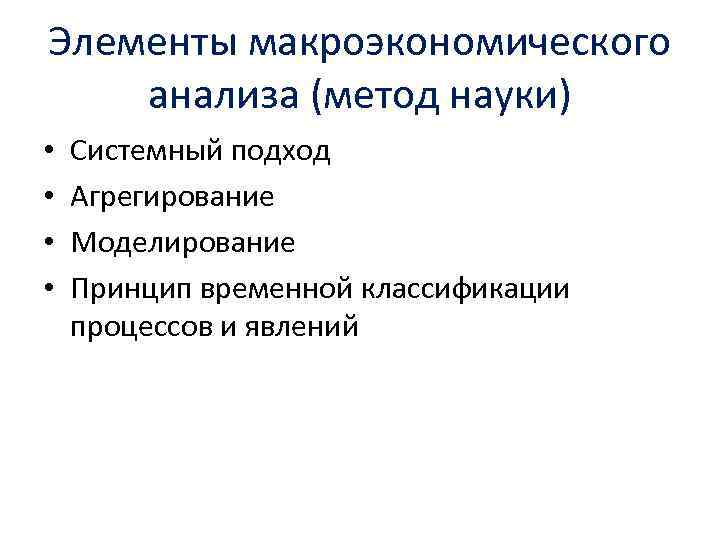 Элементы макроэкономического анализа (метод науки)

• Системный подход
• Агрегирование
• Моделирование
• Принцип временной классификации процессов и явлений